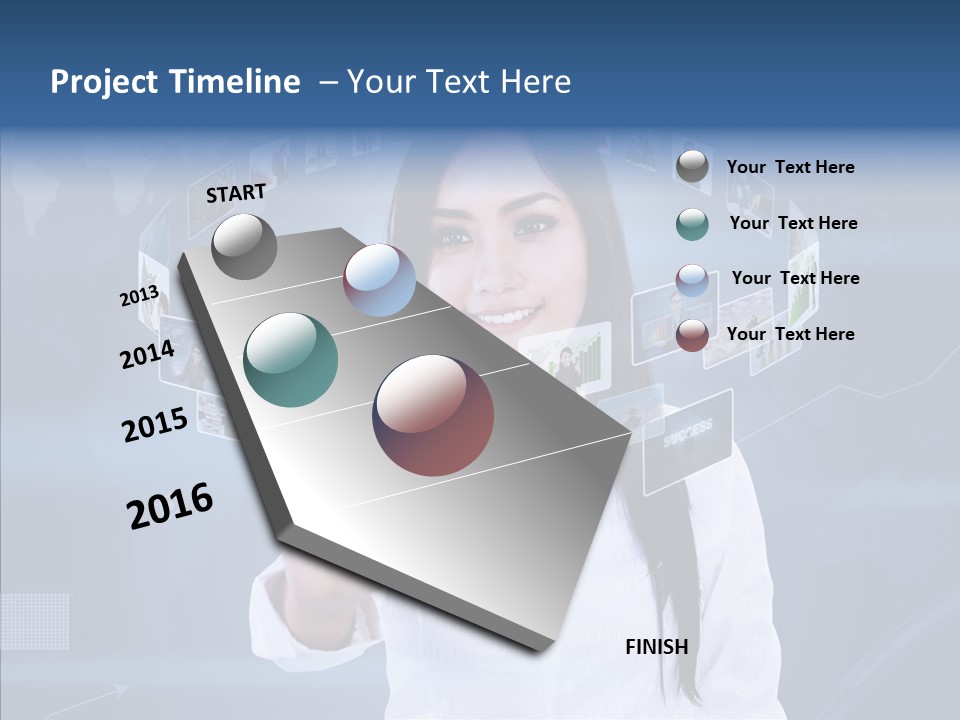 Project Timeline – Your Text Here

START

2013

2014

2015

2016

FINISH

Your Text Here

Your Text Here

Your Text Here

Your Text Here

SUCCESS